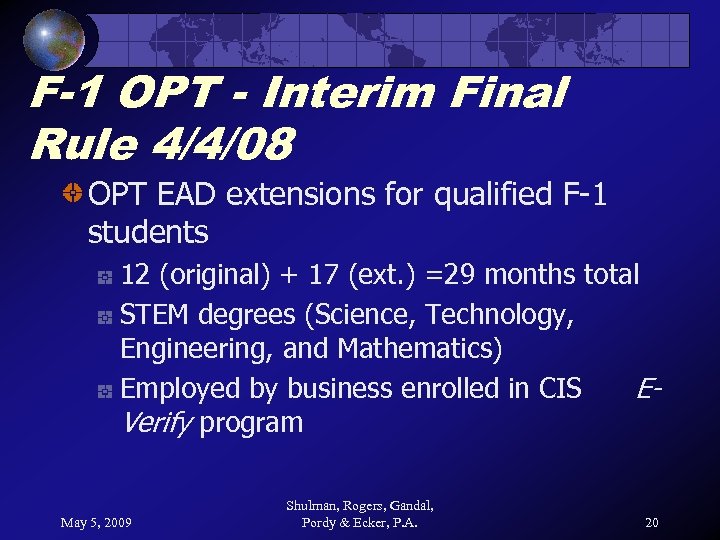 F-1 OPT - Interim Final Rule 4/4/08

OPT EAD extensions for qualified F-1 students

12 (original) + 17 (ext.) =29 months total

STEM degrees (Science, Technology, Engineering, and Mathematics)

Employed by business enrolled in CIS E-Verify program

May 5, 2009

Shulman, Rogers, Gandal, Pordy & Ecker, P.A.

20